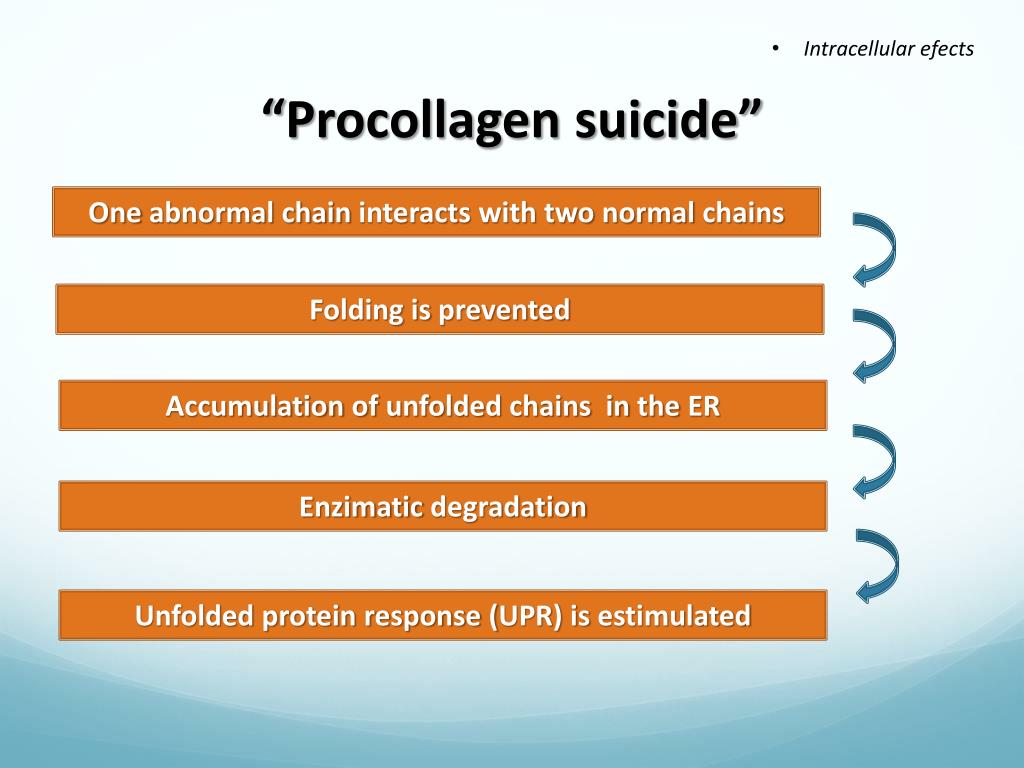 • Intracellular efects

“Procollagen suicide”

One abnormal chain interacts with two normal chains

Folding is prevented

Accumulation of unfolded chains in the ER

Enzimatic degradation

Unfolded protein response (UPR) is estimulated